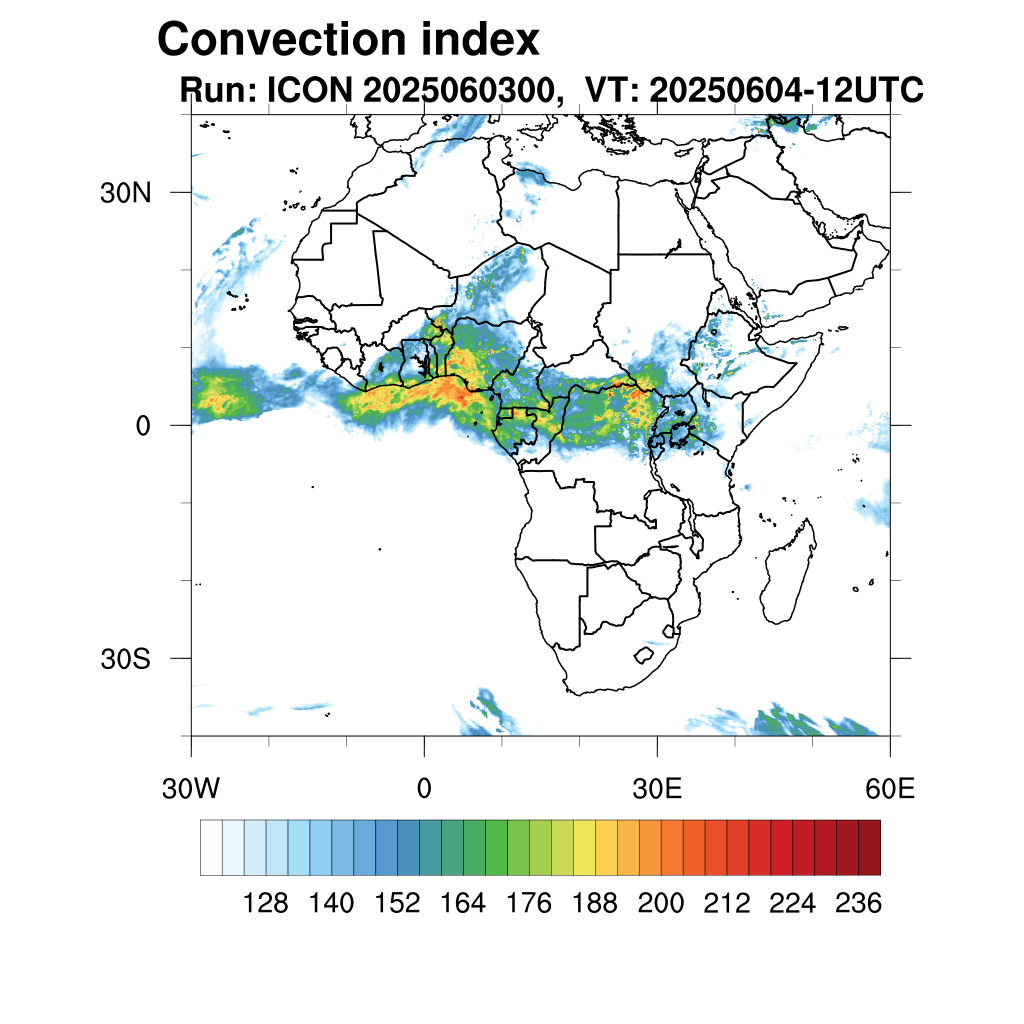 Convection index
Run: ICON 2025060300, VT: 20250604-12UTC

30N
0
30S

30W
0
30E
60E

128 140 152 164 176 188 200 212 224 236